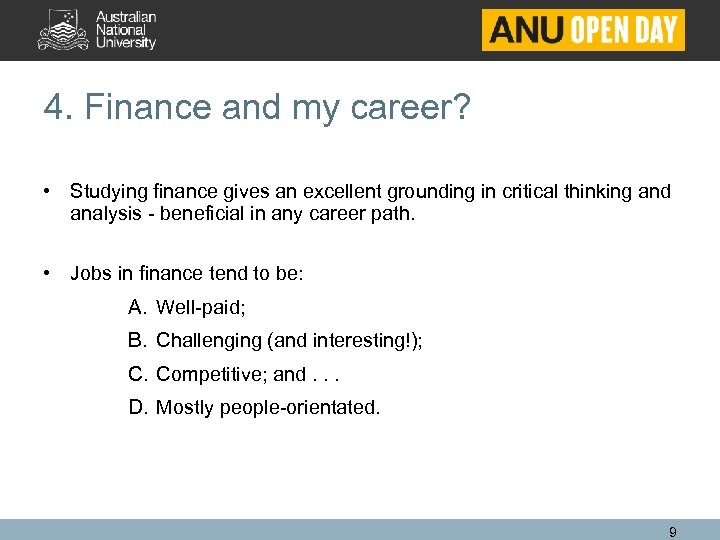 Australian National University

ANU OPEN DAY

4. Finance and my career?

• Studying finance gives an excellent grounding in critical thinking and analysis - beneficial in any career path.

• Jobs in finance tend to be:

A. Well-paid;

B. Challenging (and interesting!);

C. Competitive; and . . .

D. Mostly people-orientated.

9